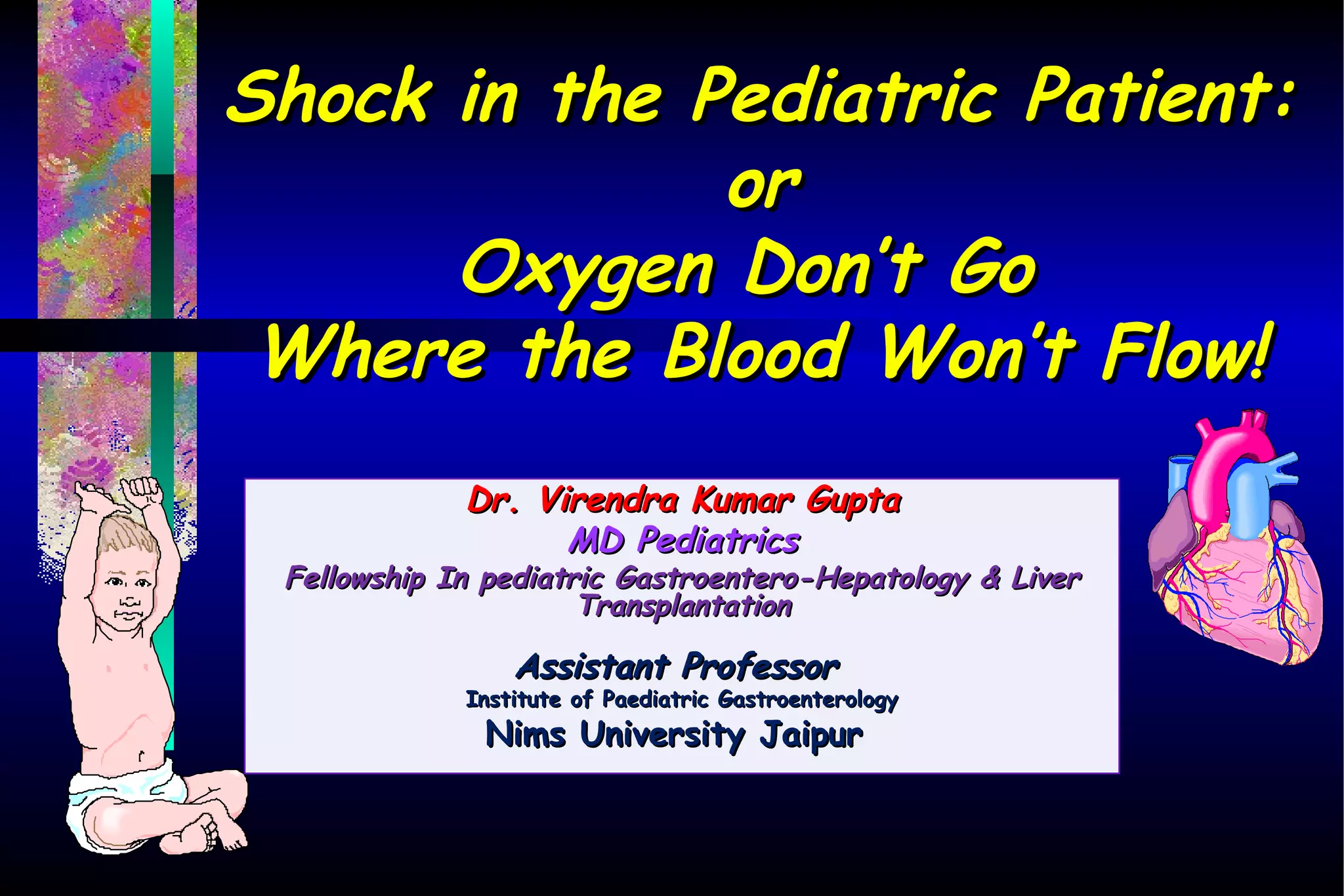 Shock in the Pediatric Patient:
or
Oxygen Don't Go
Where the Blood Won't Flow!

Dr. Virendra Kumar Gupta
MD Pediatrics
Fellowship In pediatric Gastroentero-Hepatology & Liver Transplantation

Assistant Professor
Institute of Paediatric Gastroenterology
Nims University Jaipur